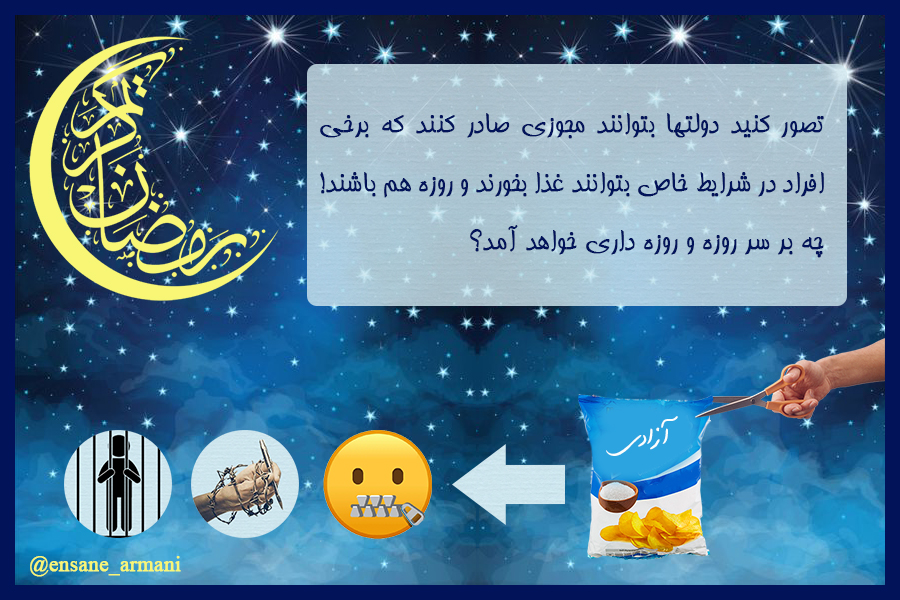 رمضان کریم

تصور کنید دولتها بتوانند مجوزی صادر کنند که برخی افراد در شرایط خاص بتوانند غذا بخورند و روزه هم باشند! چه بر سر روزه و روزه داری خواهد آمد؟

آزادی

@ensane_armani